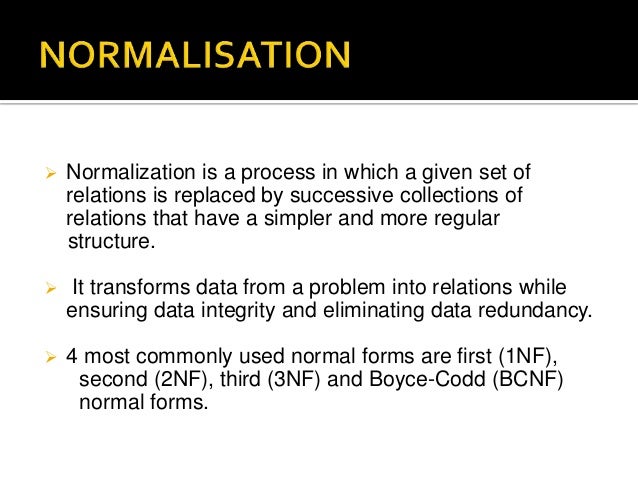 NORMALISATION

➢ Normalization is a process in which a given set of relations is replaced by successive collections of relations that have a simpler and more regular structure.

➢ It transforms data from a problem into relations while ensuring data integrity and eliminating data redundancy.

➢ 4 most commonly used normal forms are first (1NF), second (2NF), third (3NF) and Boyce-Codd (BCNF) normal forms.